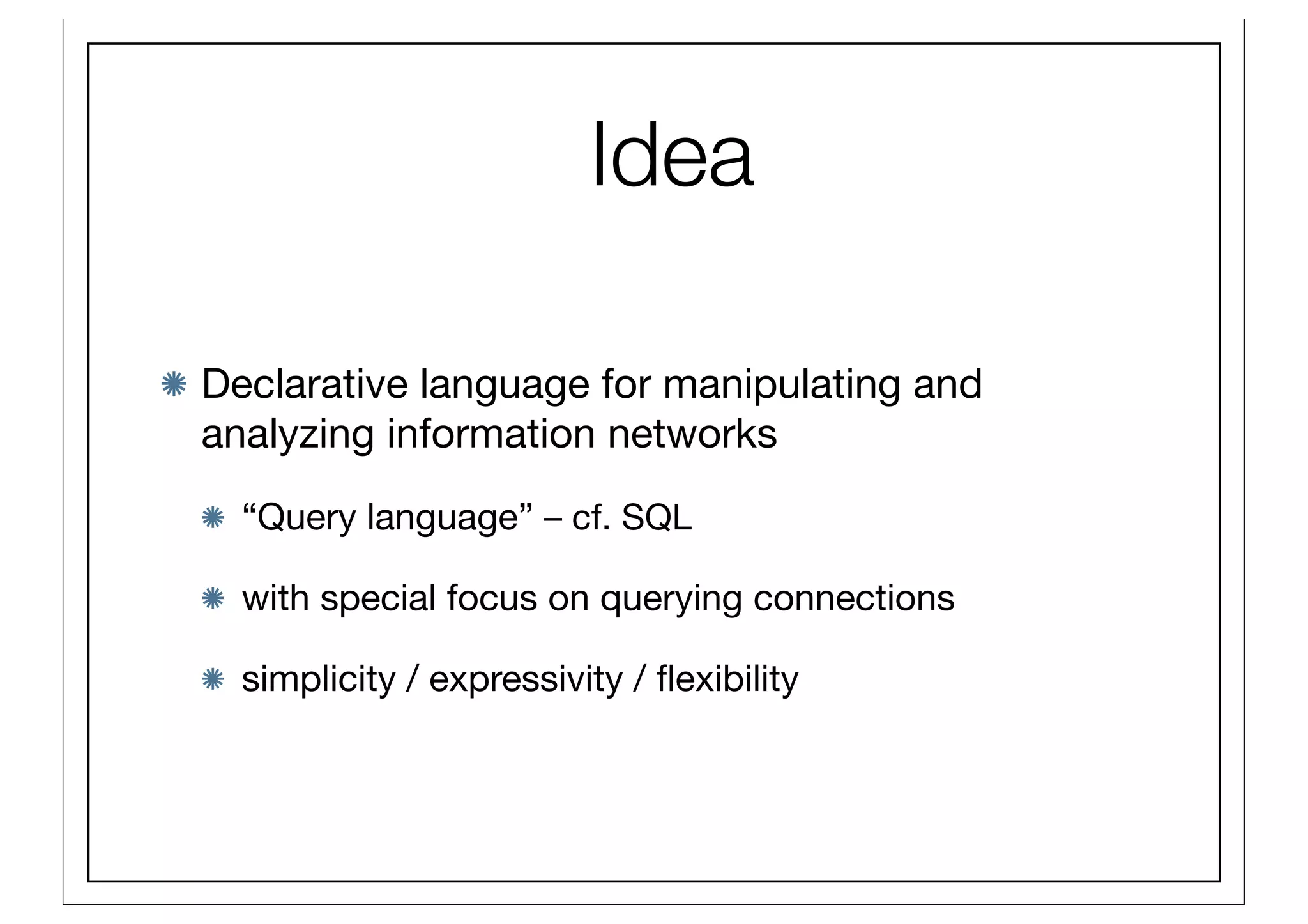 Idea

Declarative language for manipulating and analyzing information networks

“Query language” – cf. SQL

with special focus on querying connections

simplicity / expressivity / flexibility